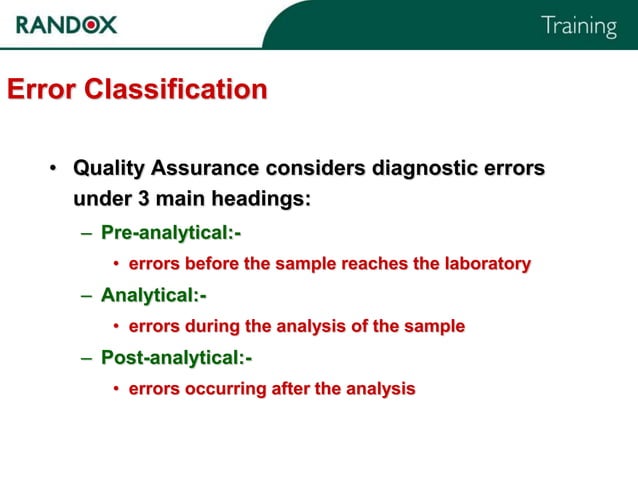 RANDOX

Training

Error Classification

• Quality Assurance considers diagnostic errors under 3 main headings:

– Pre-analytical:-

• errors before the sample reaches the laboratory

– Analytical:-

• errors during the analysis of the sample

– Post-analytical:-

• errors occurring after the analysis